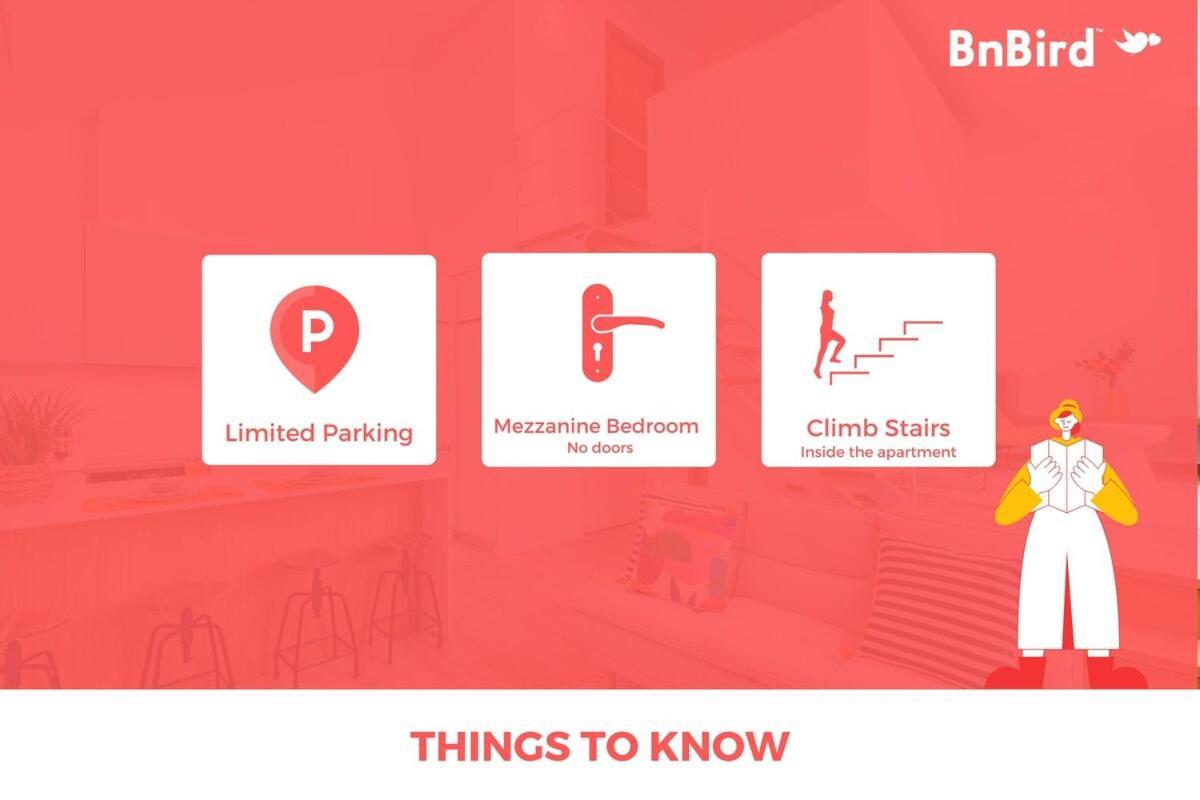 BnBird™

P

Limited Parking

Mezzanine Bedroom
No doors

Climb Stairs
Inside the apartment

THINGS TO KNOW